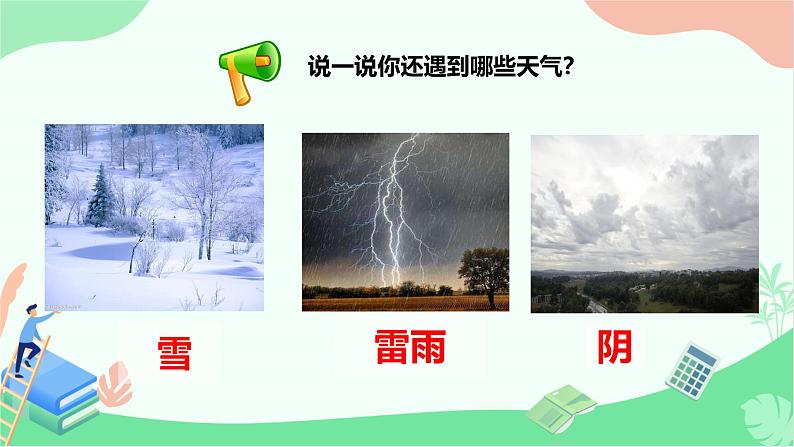 说一说你还遇到哪些天气?

雪

雷雨

阴